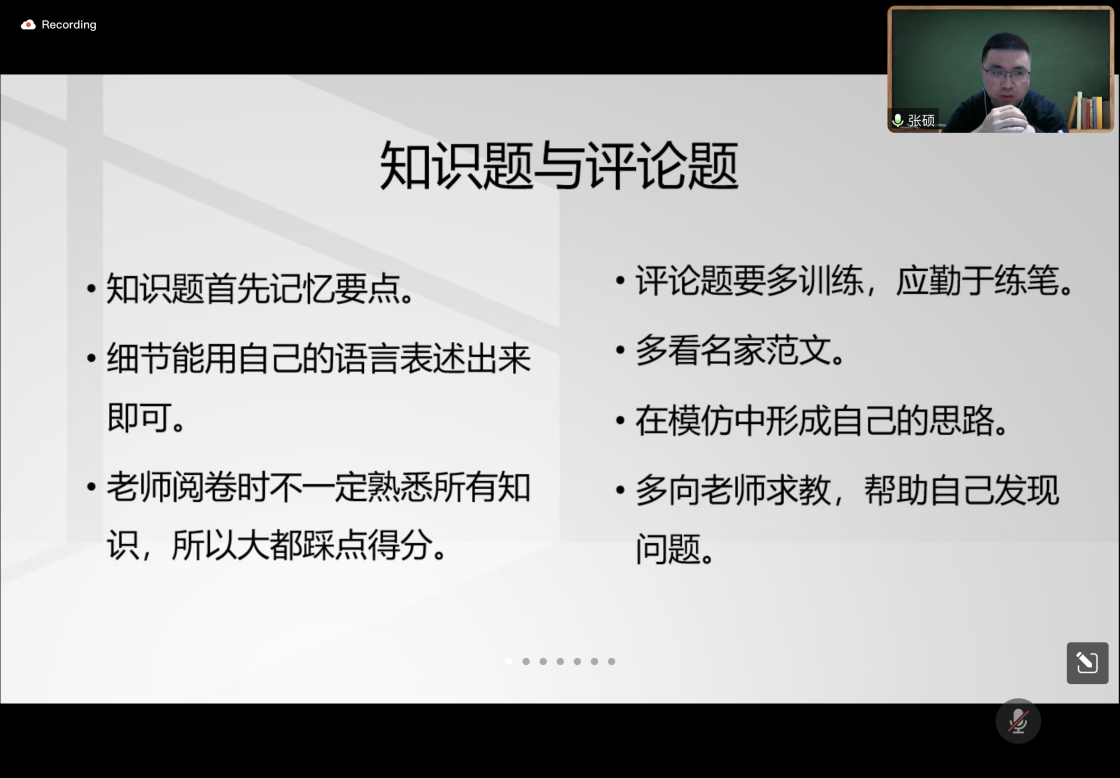 Recording

张硕

知识题与评论题

• 知识题首先记忆要点。
• 细节能用自己的语言表述出来即可。
• 老师阅卷时不一定熟悉所有知识，所以大都踩点得分。

• 评论题要多训练，应勤于练笔。
• 多看名家范文。
• 在模仿中形成自己的思路。
• 多向老师求教，帮助自己发现问题。